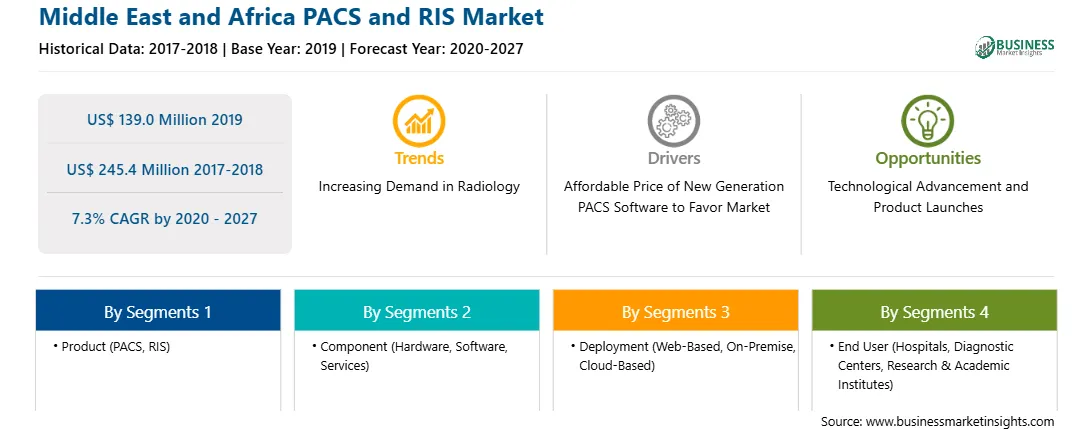 Middle East and Africa PACS and RIS Market

Historical Data: 2017-2018 | Base Year: 2019 | Forecast Year: 2020-2027

BUSINESS Market Insights

US$ 139.0 Million 2019

US$ 245.4 Million 2017-2018

7.3% CAGR by 2020 - 2027

Trends

Increasing Demand in Radiology

Drivers

Affordable Price of New Generation PACS Software to Favor Market

Opportunities

Technological Advancement and Product Launches

By Segments 1

• Product (PACS, RIS)

By Segments 2

• Component (Hardware, Software, Services)

By Segments 3

• Deployment (Web-Based, On-Premise, Cloud-Based)

By Segments 4

• End User (Hospitals, Diagnostic Centers, Research & Academic Institutes)

Source: www.businessmarketinsights.com